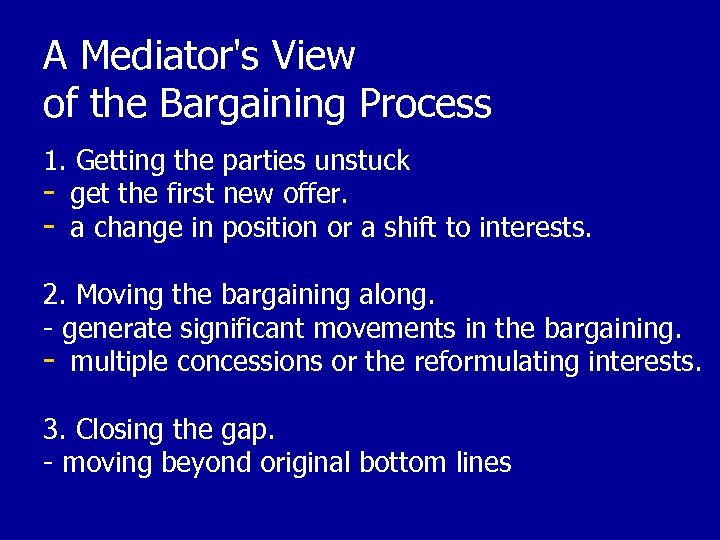 A Mediator's View of the Bargaining Process

1. Getting the parties unstuck
- get the first new offer.
- a change in position or a shift to interests.

2. Moving the bargaining along.
- generate significant movements in the bargaining.
- multiple concessions or the reformulating interests.

3. Closing the gap.
- moving beyond original bottom lines